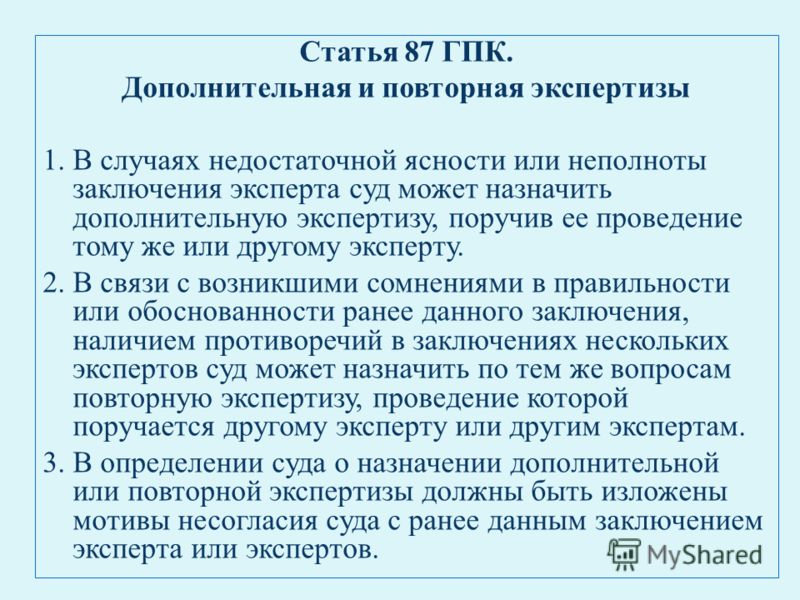 Статья 87 ГПК.
Дополнительная и повторная экспертизы

1. В случаях недостаточной ясности или неполноты заключения эксперта суд может назначить дополнительную экспертизу, поручив ее проведение тому же или другому эксперту.

2. В связи с возникшими сомнениями в правильности или обоснованности ранее данного заключения, наличием противоречий в заключениях нескольких экспертов суд может назначить по тем же вопросам повторную экспертизу, проведение которой поручается другому эксперту или другим экспертам.

3. В определении суда о назначении дополнительной или повторной экспертизы должны быть изложены мотивы несогласия суда с ранее данным заключением эксперта или экспертов.

MyShared